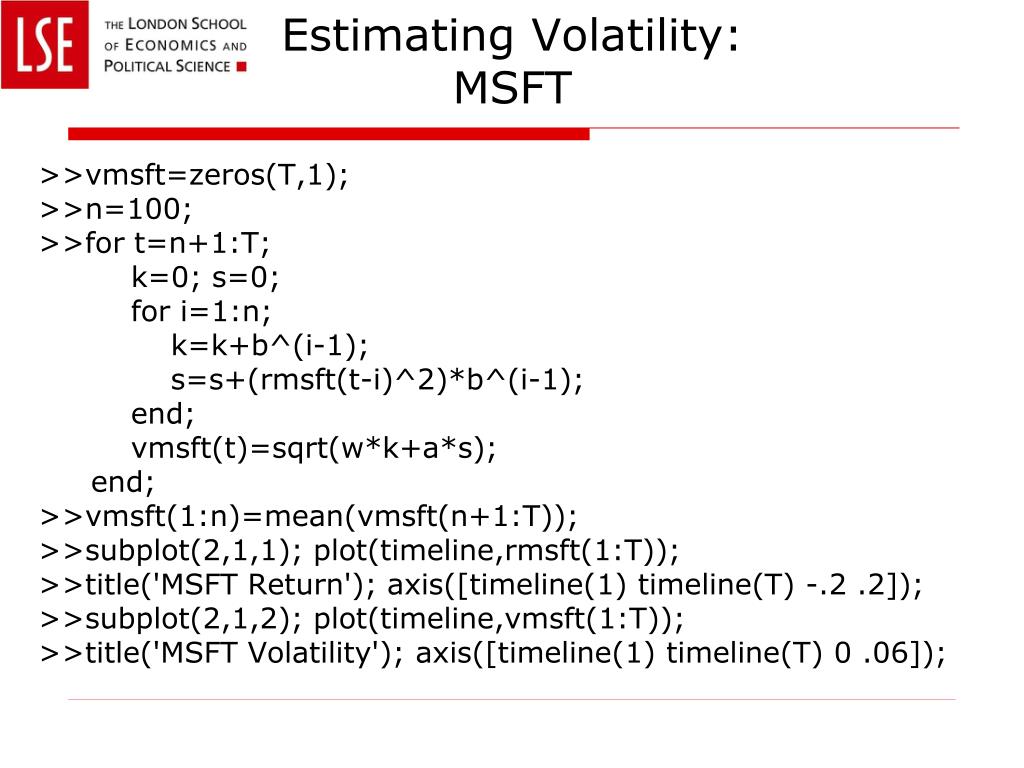 LSE THE LONDON SCHOOL OF ECONOMICS AND POLITICAL SCIENCE

Estimating Volatility: MSFT

>>vmsft=zeros(T,1);
>>n=100;
>>for t=n+1:T;
k=0; s=0;
for i=1:n;
k=k+b^(i-1);
s=s+(rmsft(t-i)^2)*b^(i-1);
end;
vmsft(t)=sqrt(w*k+a*s);
end;
>>vmsft(1:n)=mean(vmsft(n+1:T));
>>subplot(2,1,1); plot(timeline,rmsft(1:T));
>>title('MSFT Return'); axis([timeline(1) timeline(T) -.2 .2]);
>>subplot(2,1,2); plot(timeline,vmsft(1:T));
>>title('MSFT Volatility'); axis([timeline(1) timeline(T) 0 .06]);